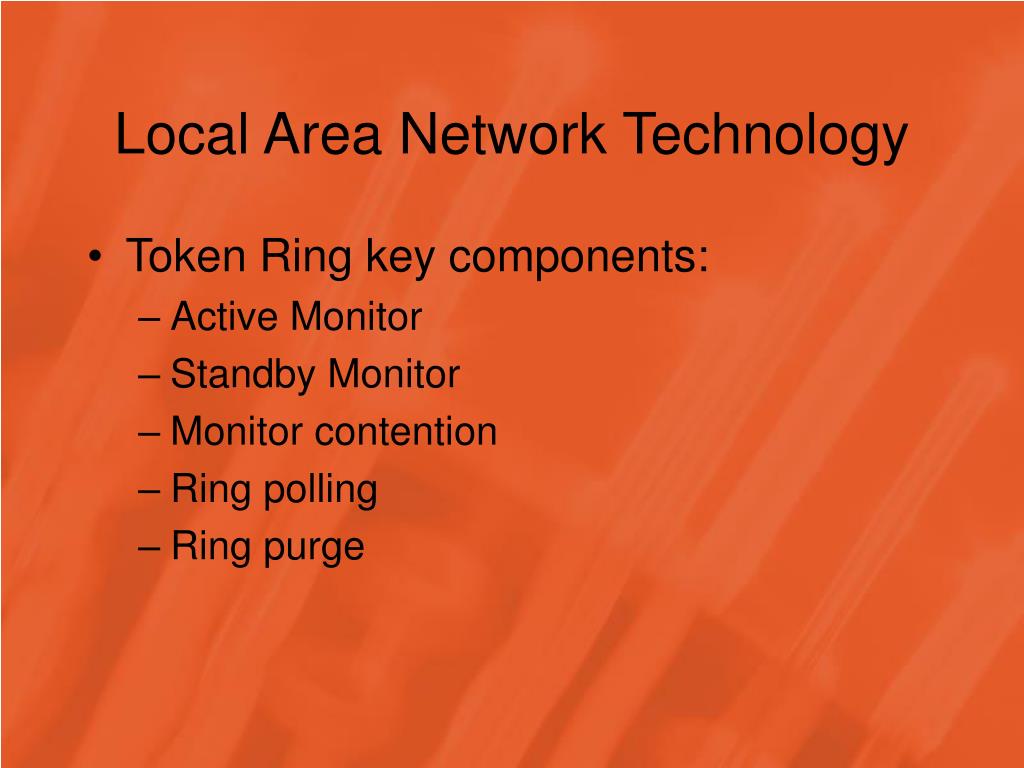 Local Area Network Technology

• Token Ring key components:
– Active Monitor
– Standby Monitor
– Monitor contention
– Ring polling
– Ring purge